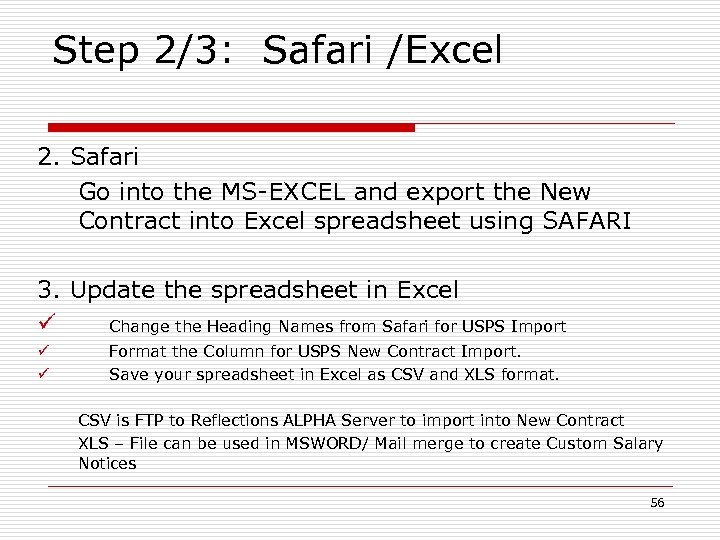 Step 2/3:  Safari /Excel

2. Safari

Go into the MS-EXCEL and export the New Contract into Excel spreadsheet using SAFARI

3. Update the spreadsheet in Excel

✓ Change the Heading Names from Safari for USPS Import
✓ Format the Column for USPS New Contract Import.
✓ Save your spreadsheet in Excel as CSV and XLS format.

CSV is FTP to Reflections ALPHA Server to import into New Contract

XLS – File can be used in MSWORD/ Mail merge to create Custom Salary Notices

56